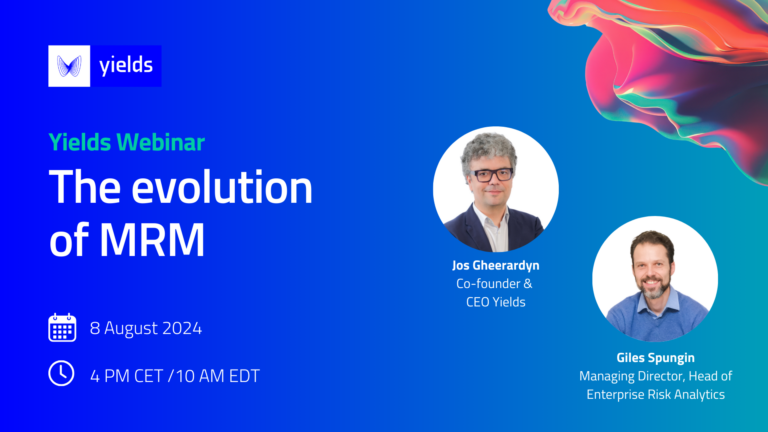 yields

Yields Webinar
The evolution of MRM

8 August 2024

4 PM CET /10 AM EDT

Jos Gheerardyn
Co-founder & CEO Yields

Giles Spungin
Managing Director, Head of Enterprise Risk Analytics